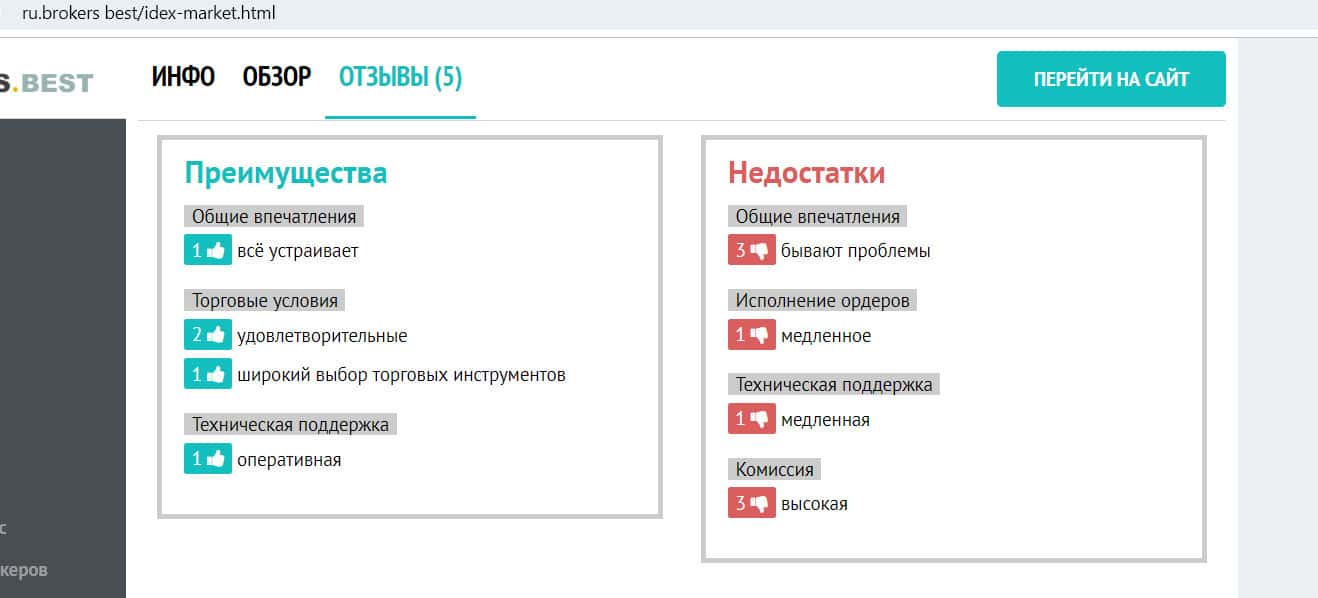 ru.brokers best/idex-market.html

S.BEST

ИНФО ОБЗОР ОТЗЫВЫ (5)

ПЕРЕЙТИ НА САЙТ

Преимущества

Общие впечатления
1 всё устраивает

Торговые условия
2 удовлетворительные
1 широкий выбор торговых инструментов

Техническая поддержка
1 оперативная

Недостатки

Общие впечатления
3 бывают проблемы

Исполнение ордеров
1 медленное

Техническая поддержка
1 медленная

Комиссия
3 высокая

с
керов